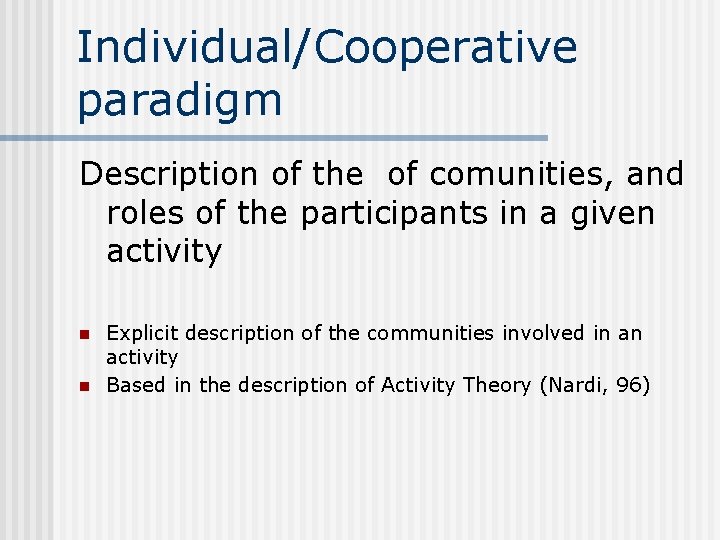 Individual/Cooperative paradigm

Description of the  of comunities, and roles of the participants in a given activity

- Explicit description of the communities involved in an activity
- Based in the description of Activity Theory (Nardi, 96)